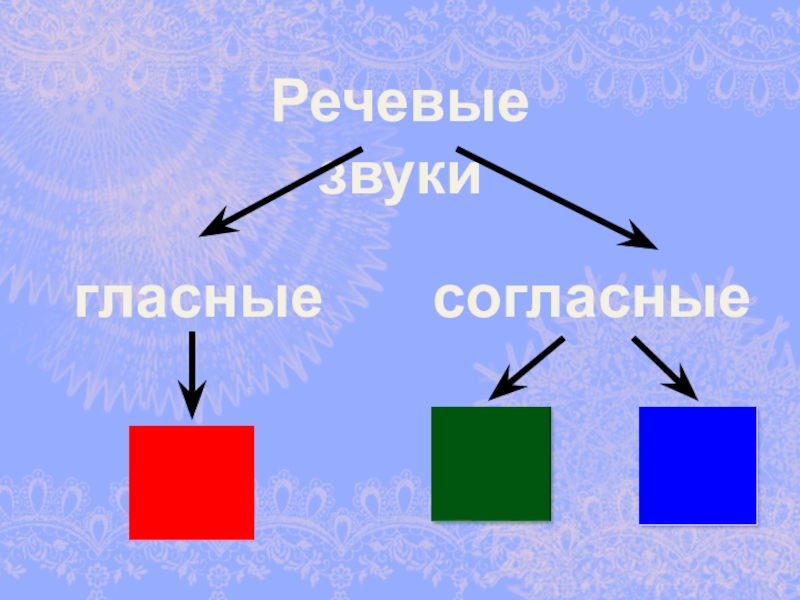 Речевые звуки

гласные

согласные